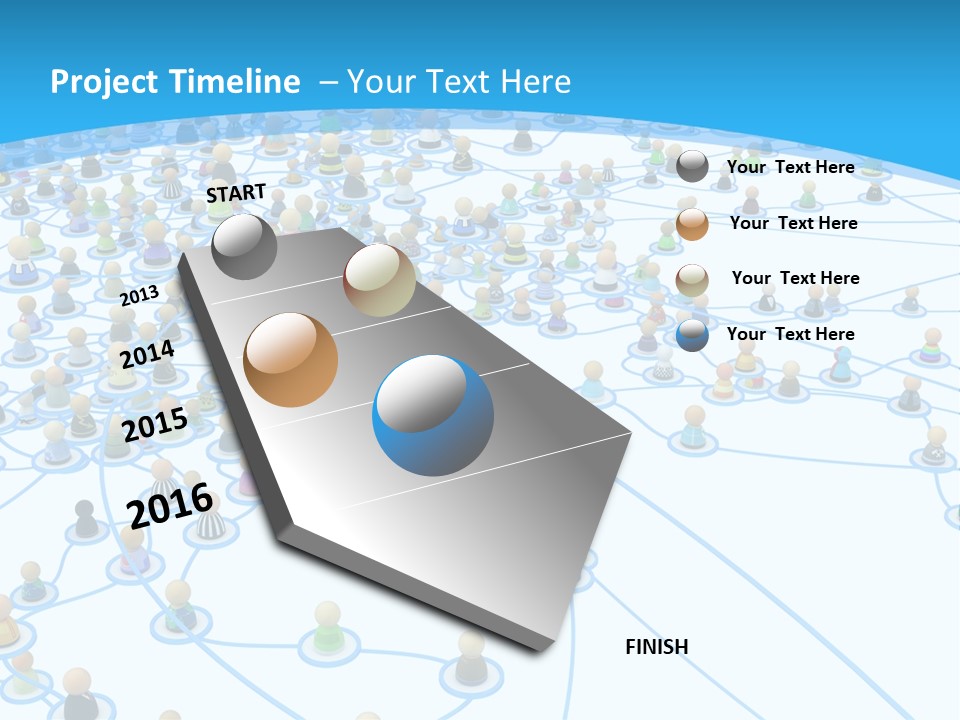 Project Timeline – Your Text Here

START

2013

2014

2015

2016

Your Text Here

Your Text Here

Your Text Here

Your Text Here

FINISH